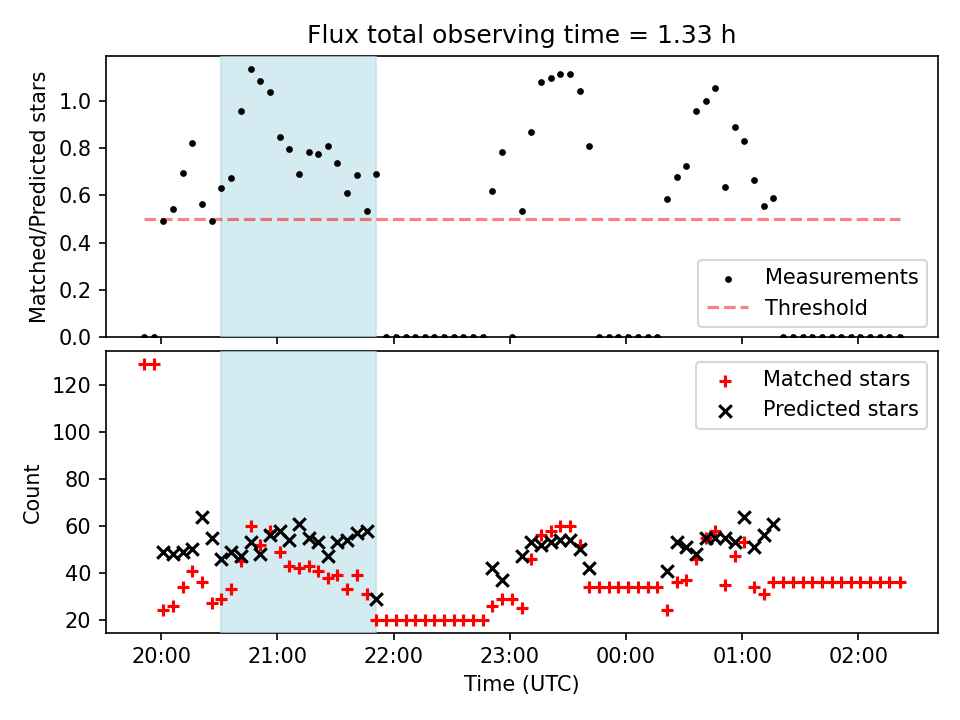 Flux total observing time = 1.33 h

Matched/Predicted stars

1.0
0.8
0.6
0.4
0.2
0.0

Measurements
Threshold

Count

120
100
80
60
40
20

Matched stars
Predicted stars

20:00
21:00
22:00
23:00
00:00
01:00
02:00

Time (UTC)